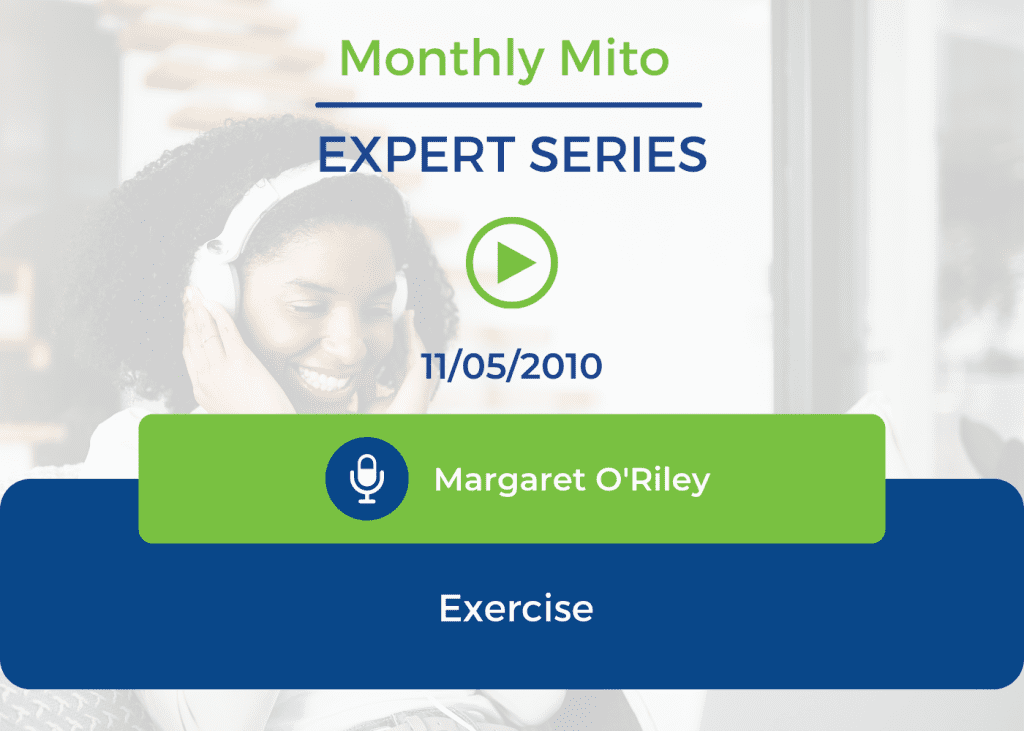 Monthly Mito

EXPERT SERIES

11/05/2010

Margaret O'Riley

Exercise